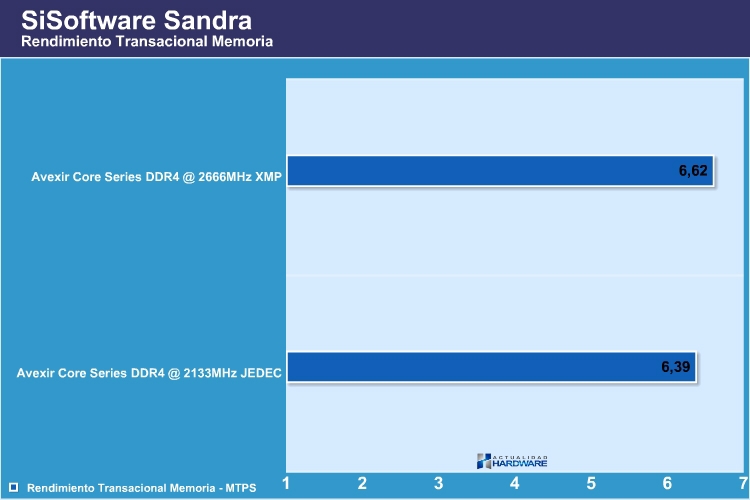 SiSoftware Sandra
Rendimiento Transacional Memoria

Avexir Core Series DDR4 @ 2666MHz XMP
6,62

Avexir Core Series DDR4 @ 2133MHz JEDEC
6,39

ACTUALIDAD HARDWARE

Rendimiento Transacional Memoria - MTPS

1
2
3
4
5
6
7